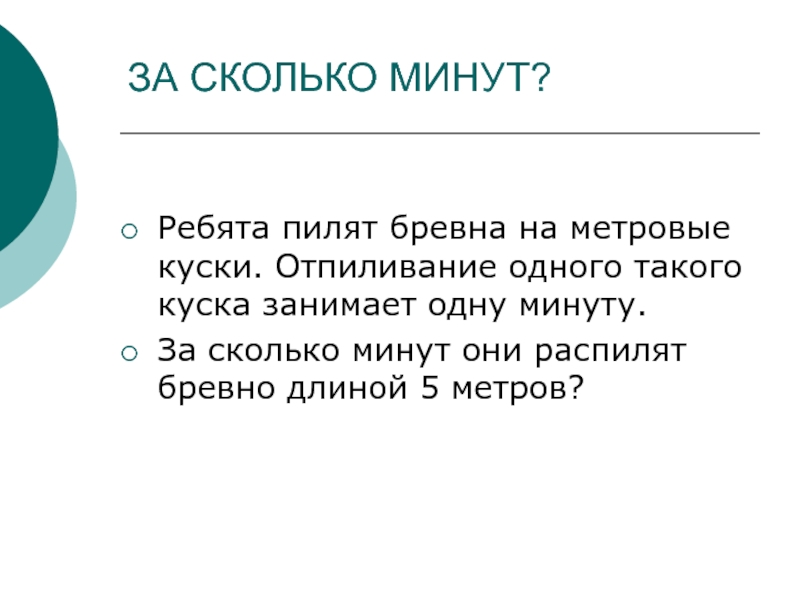 ЗА СКОЛЬКО МИНУТ?

○ Ребята пилят бревна на метровые куски. Отпиливание одного такого куска занимает одну минуту.

○ За сколько минут они распилят бревно длиной 5 метров?